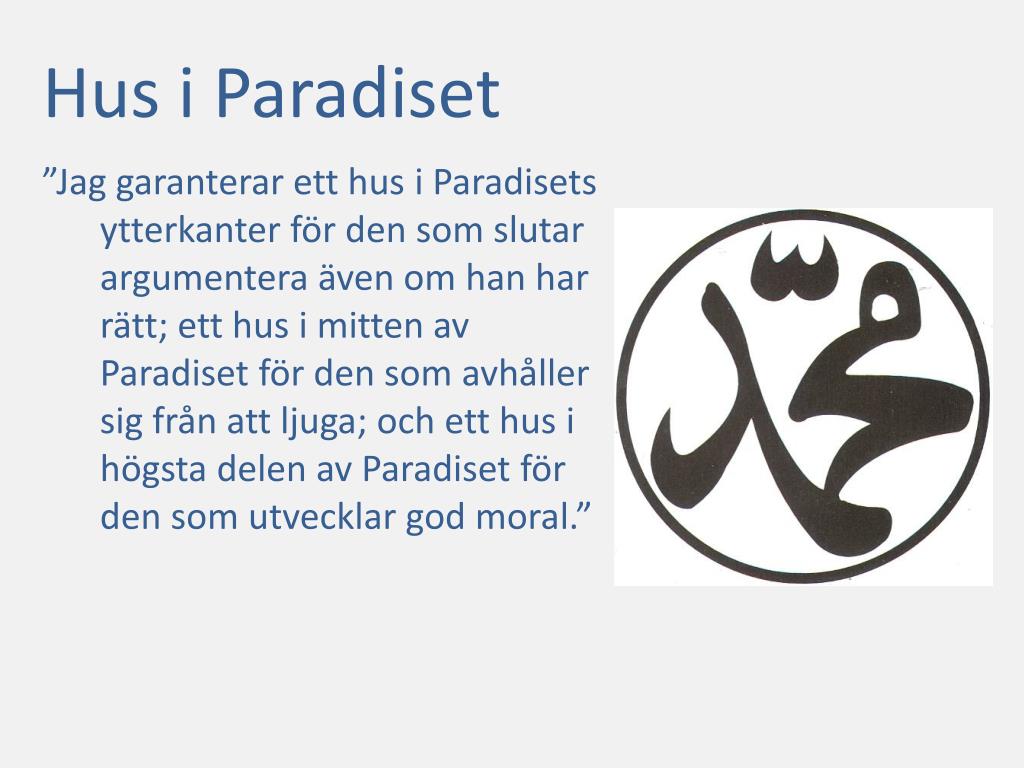 Hus i Paradiset

”Jag garanterar ett hus i Paradisets ytterkanter för den som slutar argumentera även om han har rätt; ett hus i mitten av Paradiset för den som avhåller sig från att ljuga; och ett hus i högsta delen av Paradiset för den som utvecklar god moral.”

محمد